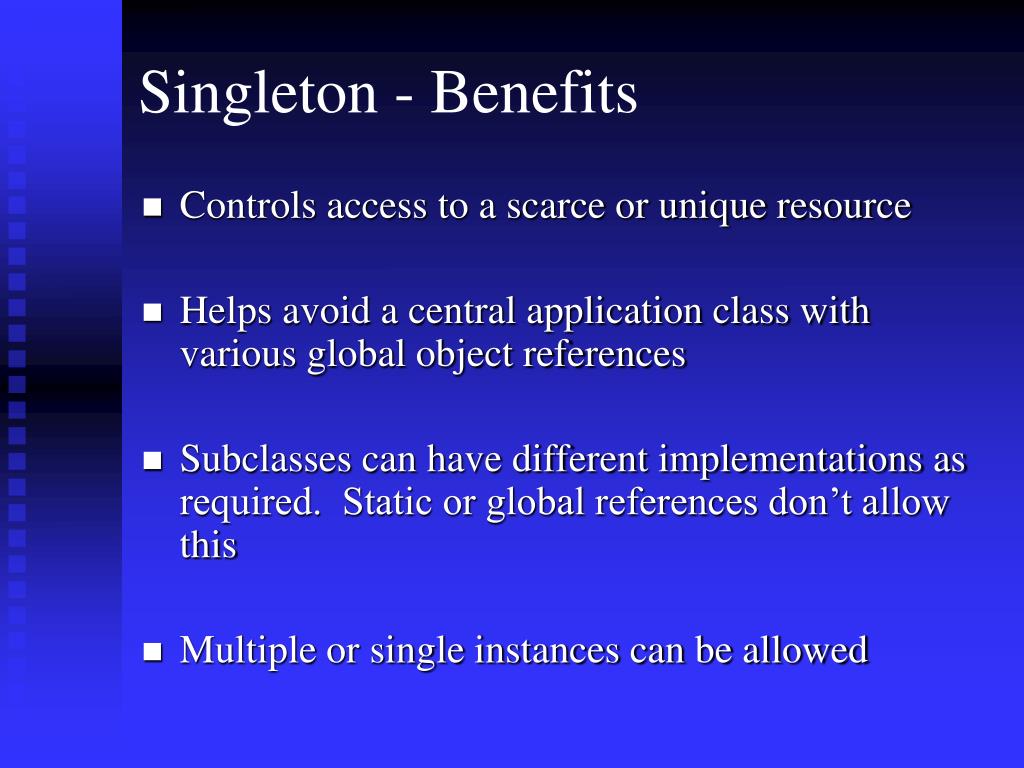 Singleton - Benefits

■ Controls access to a scarce or unique resource

■ Helps avoid a central application class with various global object references

■ Subclasses can have different implementations as required. Static or global references don’t allow this

■ Multiple or single instances can be allowed